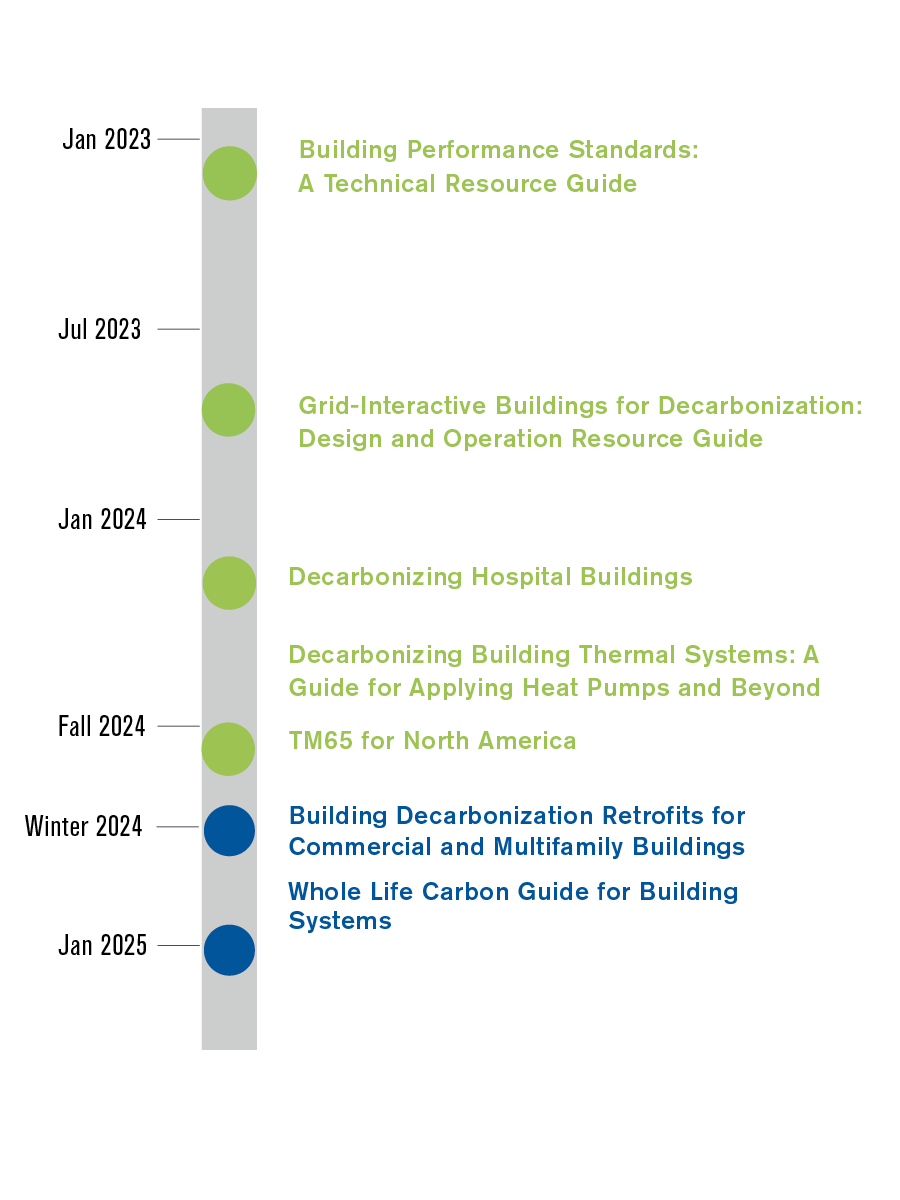 Jan 2023

Building Performance Standards: A Technical Resource Guide

Jul 2023

Grid-Interactive Buildings for Decarbonization: Design and Operation Resource Guide

Jan 2024

Decarbonizing Hospital Buildings

Decarbonizing Building Thermal Systems: A Guide for Applying Heat Pumps and Beyond

Fall 2024

TM65 for North America

Winter 2024

Building Decarbonization Retrofits for Commercial and Multifamily Buildings

Whole Life Carbon Guide for Building Systems

Jan 2025